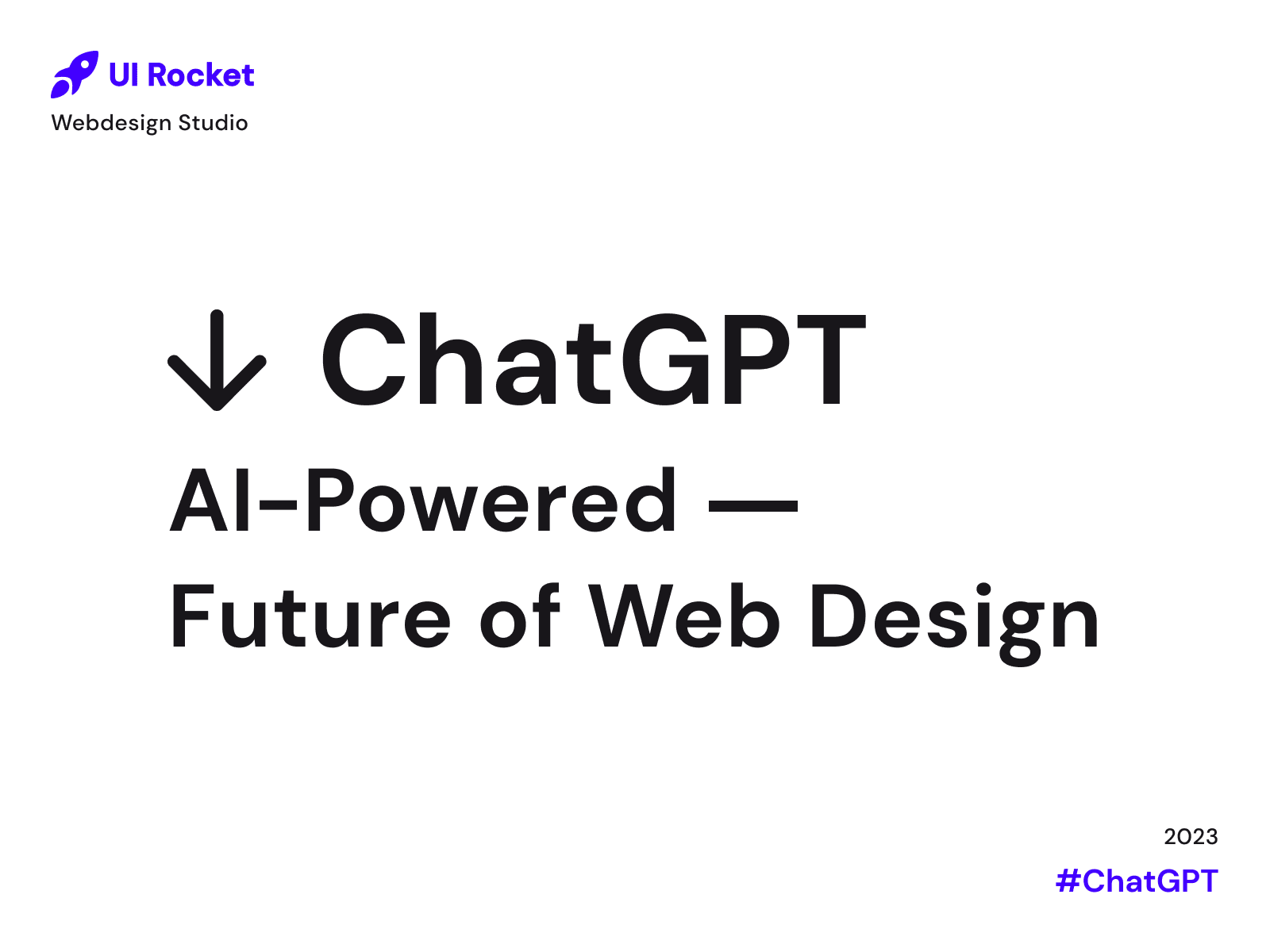 UI Rocket
Webdesign Studio

↓ ChatGPT
AI-Powered —
Future of Web Design

2023
#ChatGPT